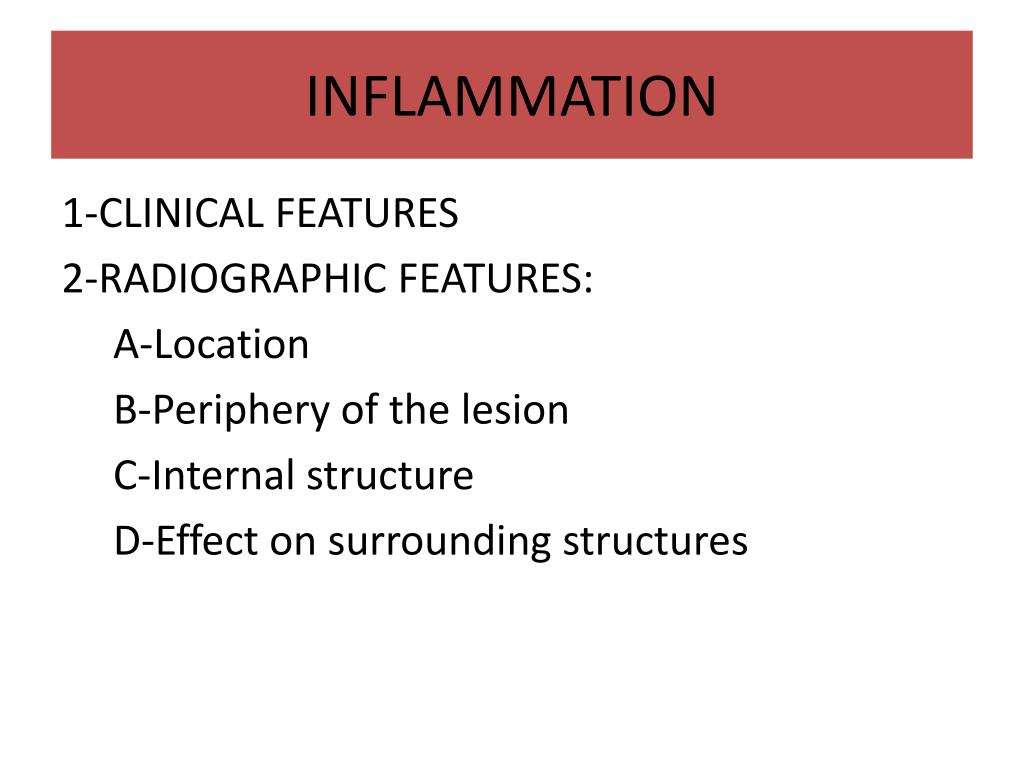 INFLAMMATION

1-CLINICAL FEATURES
2-RADIOGRAPHIC FEATURES:
A-Location
B-Periphery of the lesion
C-Internal structure
D-Effect on surrounding structures